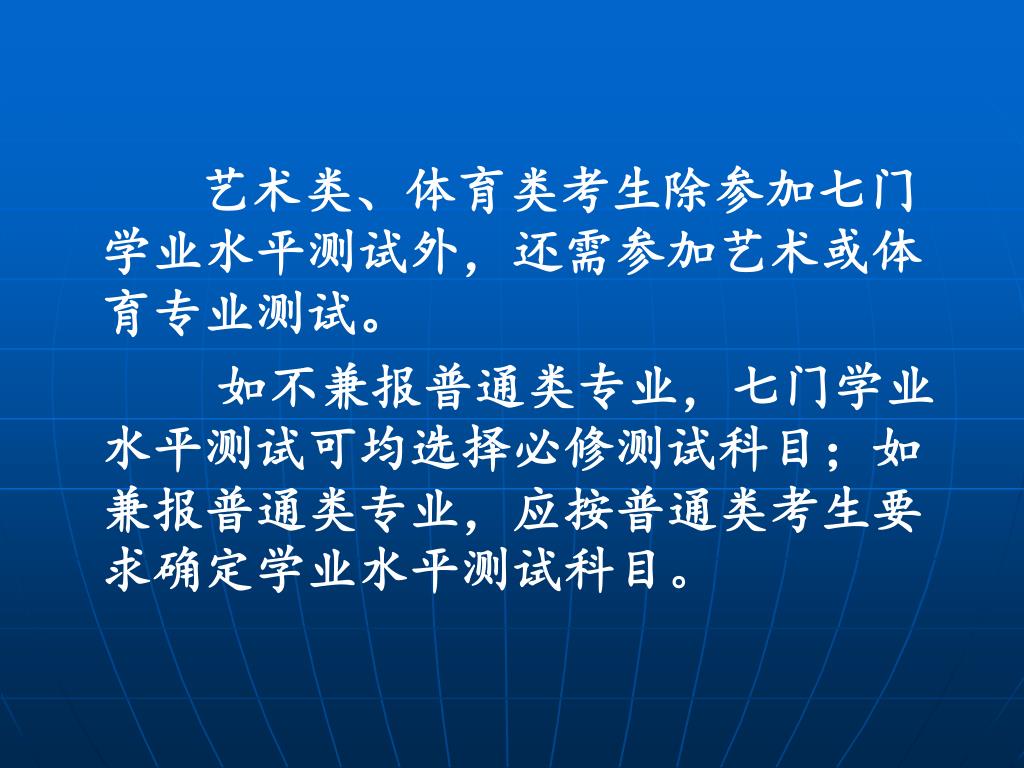 艺术类、体育类考生除参加七门学业水平测试外，还需参加艺术或体育专业测试。

如不兼报普通类专业，七门学业水平测试可均选择必修测试科目；如兼报普通类专业，应按普通类考生要求确定学业水平测试科目。